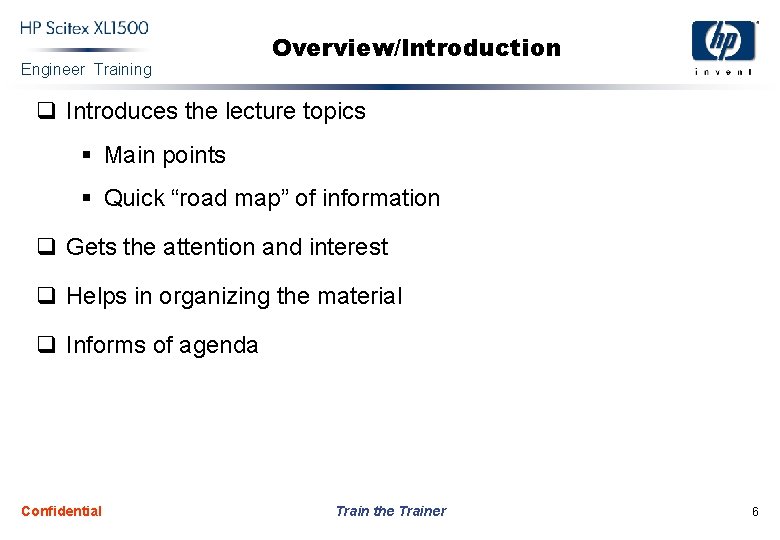 HP Scitex XL1500
Engineer Training

Overview/Introduction

hp
invent

❑ Introduces the lecture topics

▪ Main points

▪ Quick “road map” of information

❑ Gets the attention and interest

❑ Helps in organizing the material

❑ Informs of agenda

Confidential

Train the Trainer

6